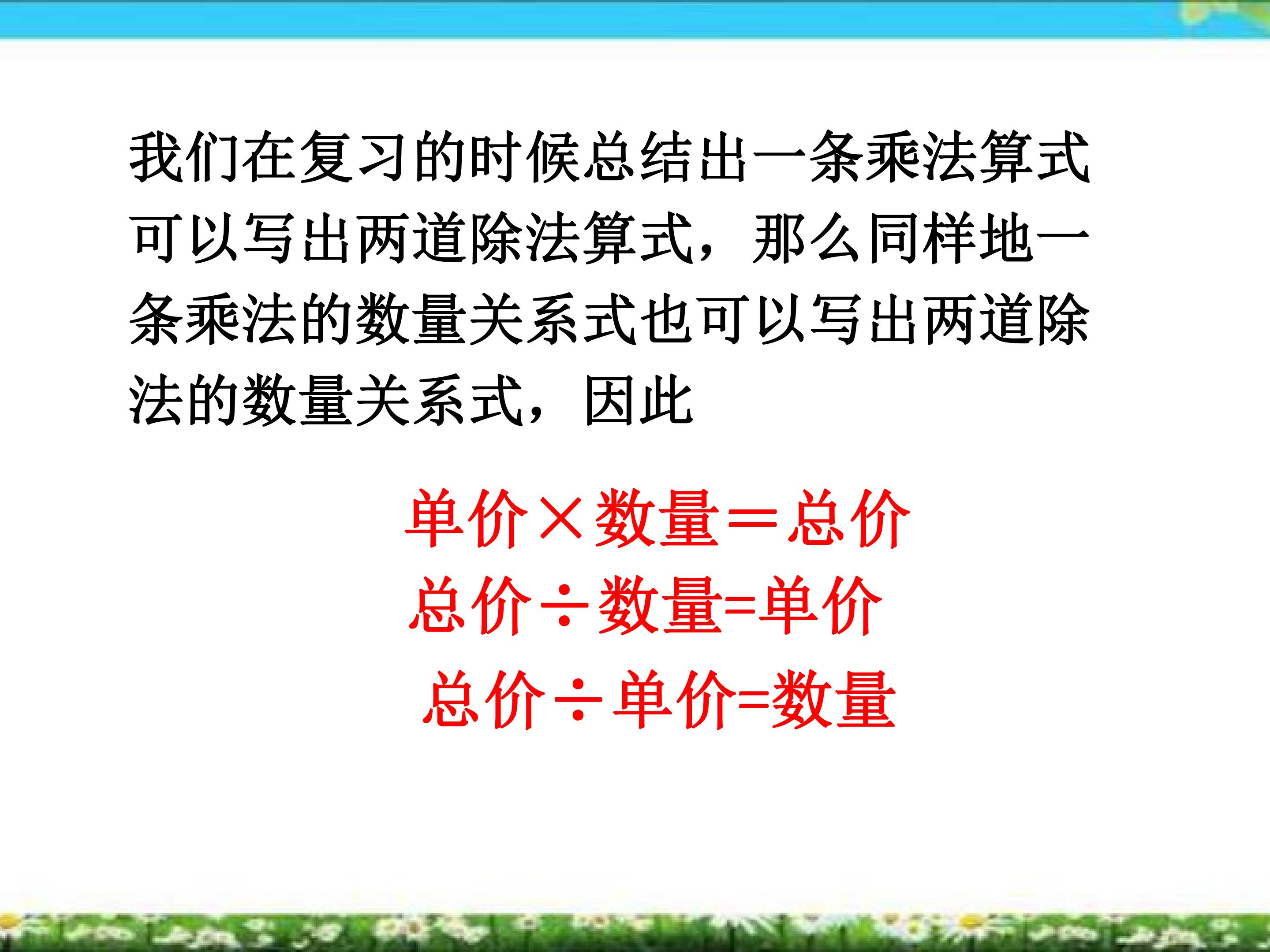 我们在复习的时候总结出一条乘法算式可以写出两道除法算式，那么同样地一条乘法的数量关系式也可以写出两道除法的数量关系式，因此

单价×数量＝总价

总价÷数量=单价

总价÷单价=数量